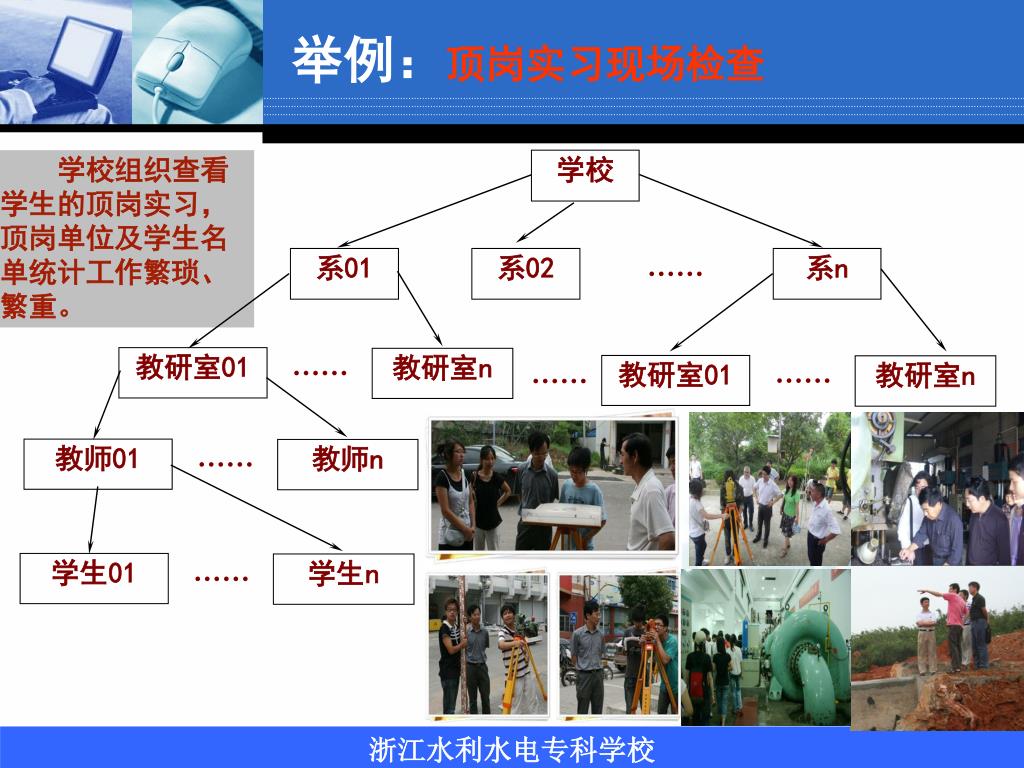 举例：顶岗实习现场检查

学校组织查看学生的顶岗实习，顶岗单位及学生名单统计工作繁琐、繁重。

学校

系01

系02

……

系n

教研室01

……

教研室n

……

教研室01

……

教研室n

教师01

……

教师n

学生01

……

学生n

浙江水利水电专科学校